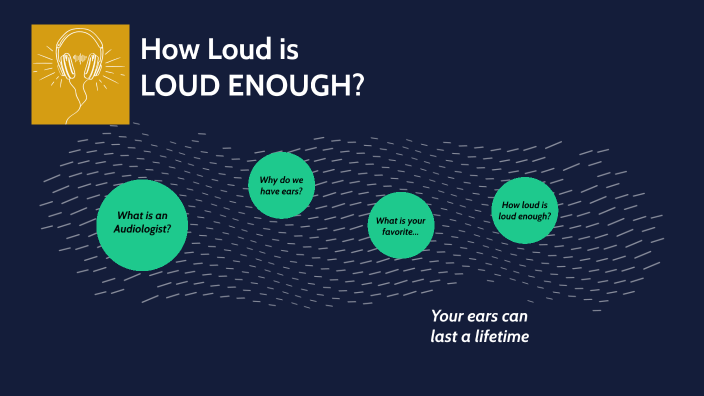 How Loud is
LOUD ENOUGH?

What is an Audiologist?

Why do we have ears?

What is your favorite...

How loud is loud enough?

Your ears can last a lifetime